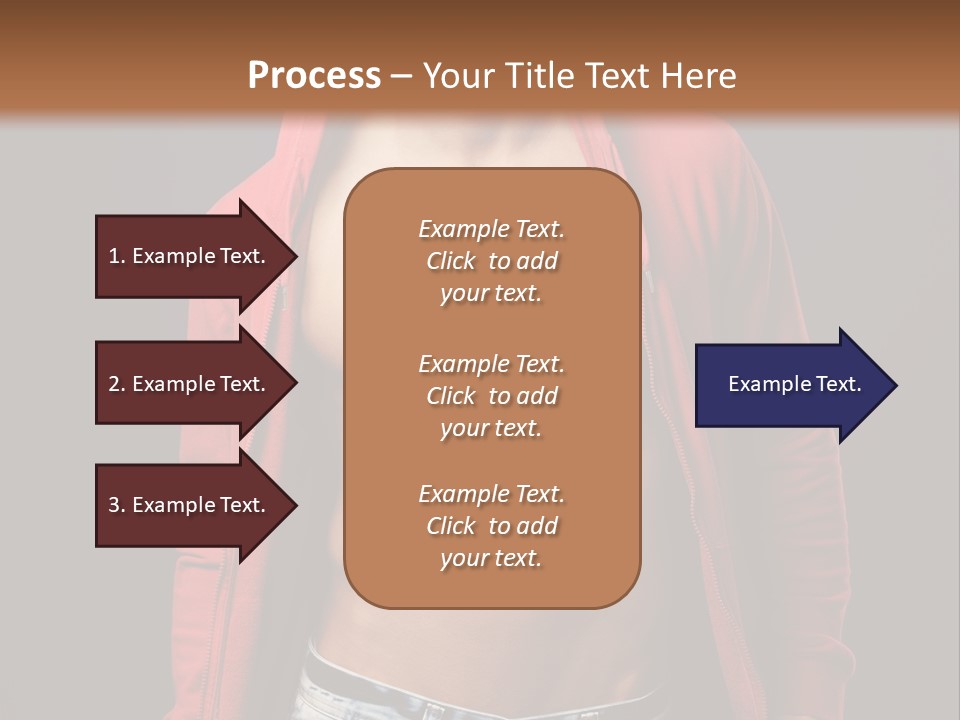 Process – Your Title Text Here

1. Example Text.

2. Example Text.

3. Example Text.

Example Text.
Click to add your text.

Example Text.
Click to add your text.

Example Text.
Click to add your text.

Example Text.